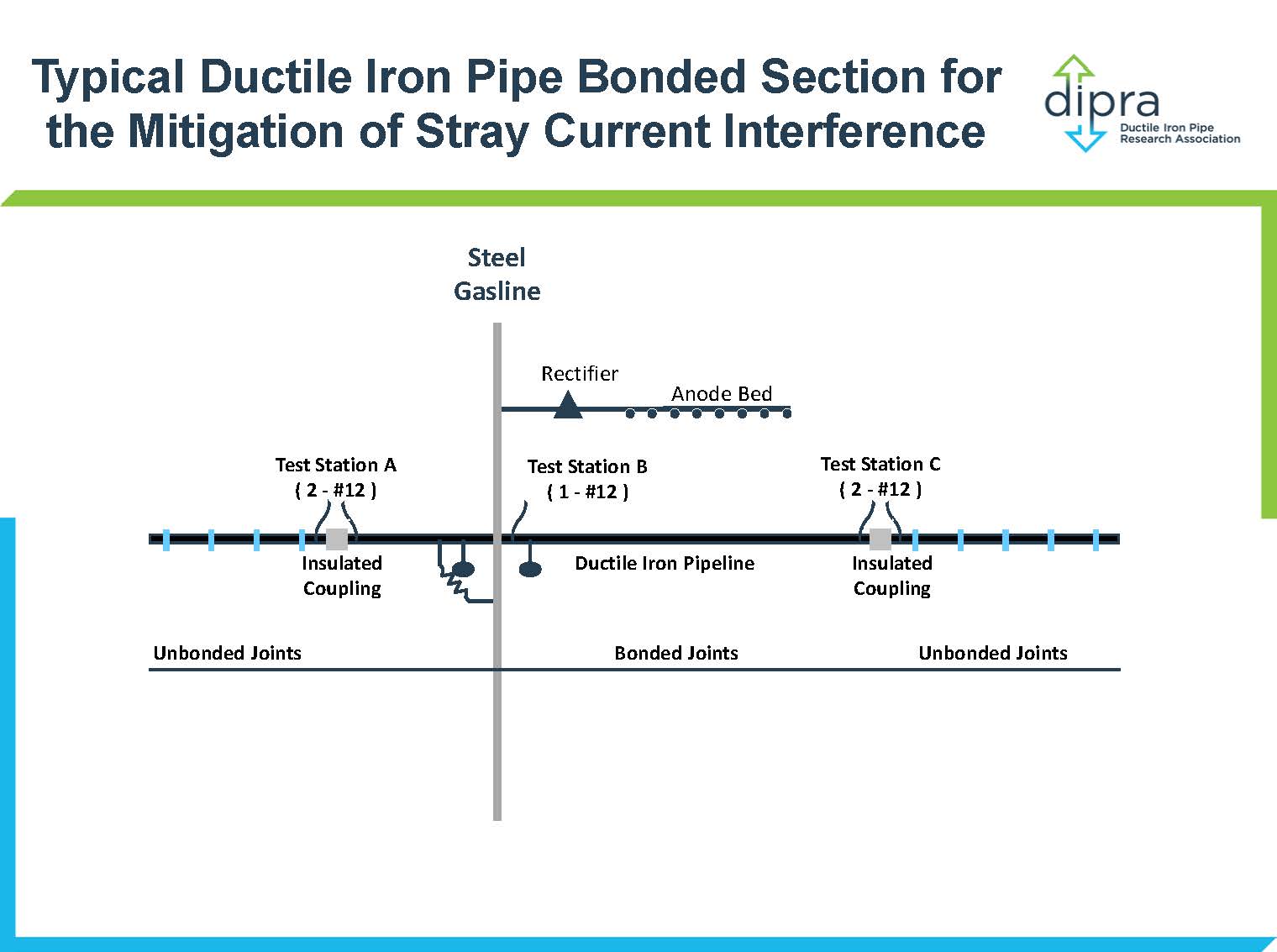 Typical Ductile Iron Pipe Bonded Section for the Mitigation of Stray Current Interference

dipra
Ductile Iron Pipe Research Association

Steel Gasline

Rectifier

Anode Bed

Test Station A
( 2 - #12 )

Test Station B
( 1 - #12 )

Test Station C
( 2 - #12 )

Insulated Coupling

Ductile Iron Pipeline

Insulated Coupling

Unbonded Joints

Bonded Joints

Unbonded Joints